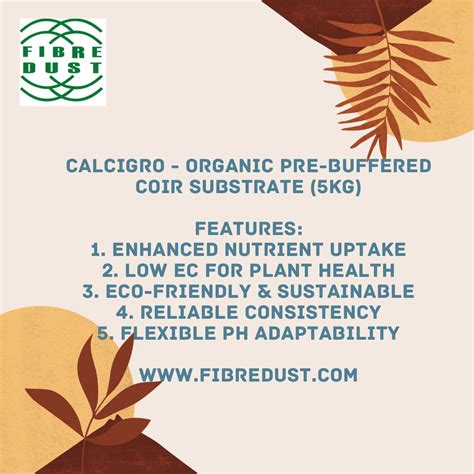 FIBRE DUST

CALCIGRO - ORGANIC PRE-BUFFERED COIR SUBSTRATE (5KG)

FEATURES:
1. ENHANCED NUTRIENT UPTAKE
2. LOW EC FOR PLANT HEALTH
3. ECO-FRIENDLY & SUSTAINABLE
4. RELIABLE CONSISTENCY
5. FLEXIBLE PH ADAPTABILITY

WWW.FIBREDUST.COM